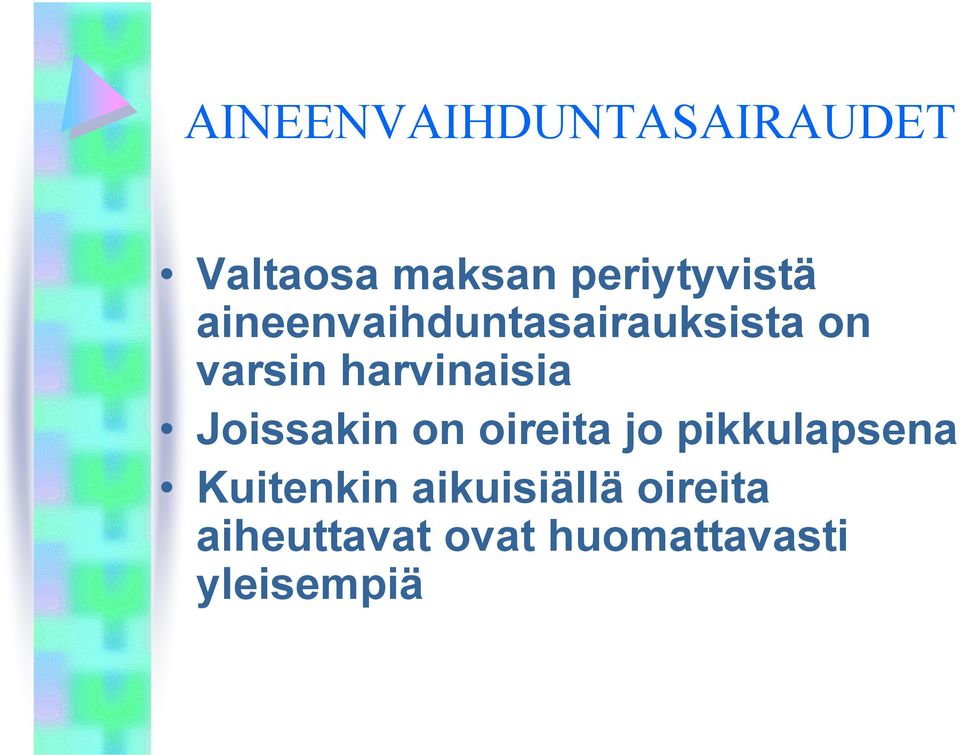 AINEENVAIHDUNTASAIRAUDET

• Valtaosa maksan periytyvistä aineenvaihduntasairauksista on varsin harvinaisia
• Joissakin on oireita jo pikkulapsena
• Kuitenkin aikuisiällä oireita aiheuttavat ovat huomattavasti yleisempiä